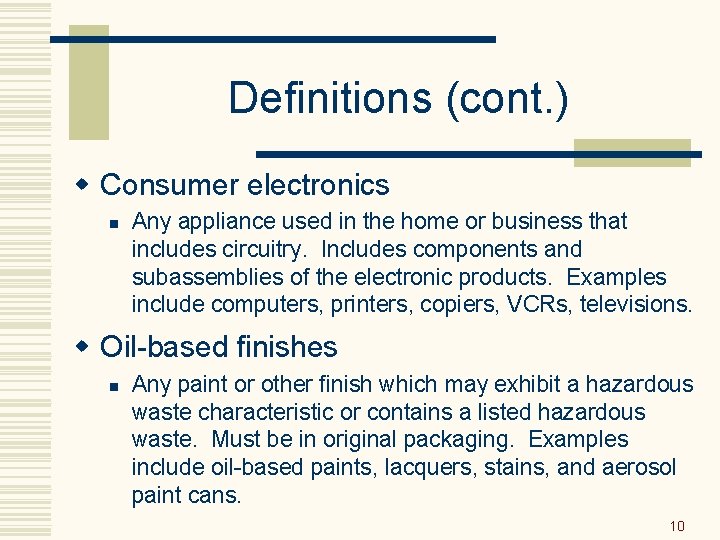 Definitions (cont.)

Consumer electronics

Any appliance used in the home or business that includes circuitry.  Includes components and subassemblies of the electronic products.  Examples include computers, printers, copiers, VCRs, televisions.

Oil-based finishes

Any paint or other finish which may exhibit a hazardous waste characteristic or contains a listed hazardous waste.  Must be in original packaging.  Examples include oil-based paints, lacquers, stains, and aerosol paint cans.

10